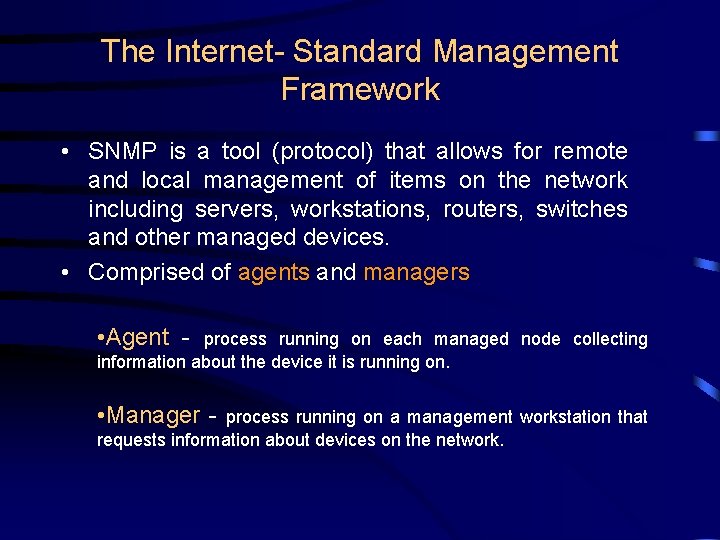 The Internet- Standard Management Framework

• SNMP is a tool (protocol) that allows for remote and local management of items on the network including servers, workstations, routers, switches and other managed devices.

• Comprised of agents and managers

•Agent - process running on each managed node collecting information about the device it is running on.

•Manager - process running on a management workstation that requests information about devices on the network.